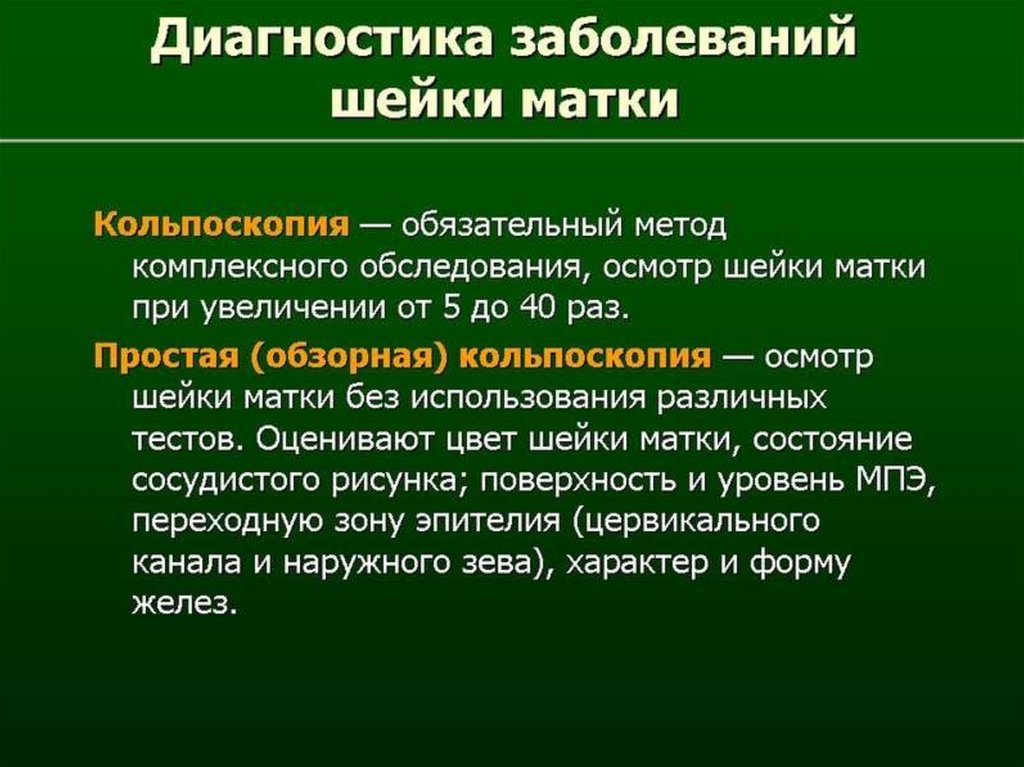 Диагностика заболеваний шейки матки

Кольпоскопия — обязательный метод комплексного обследования, осмотр шейки матки при увеличении от 5 до 40 раз.

Простая (обзорная) кольпоскопия — осмотр шейки матки без использования различных тестов. Оценивают цвет шейки матки, состояние сосудистого рисунка; поверхность и уровень МПЭ, переходную зону эпителия (цервикального канала и наружного зева), характер и форму желез.